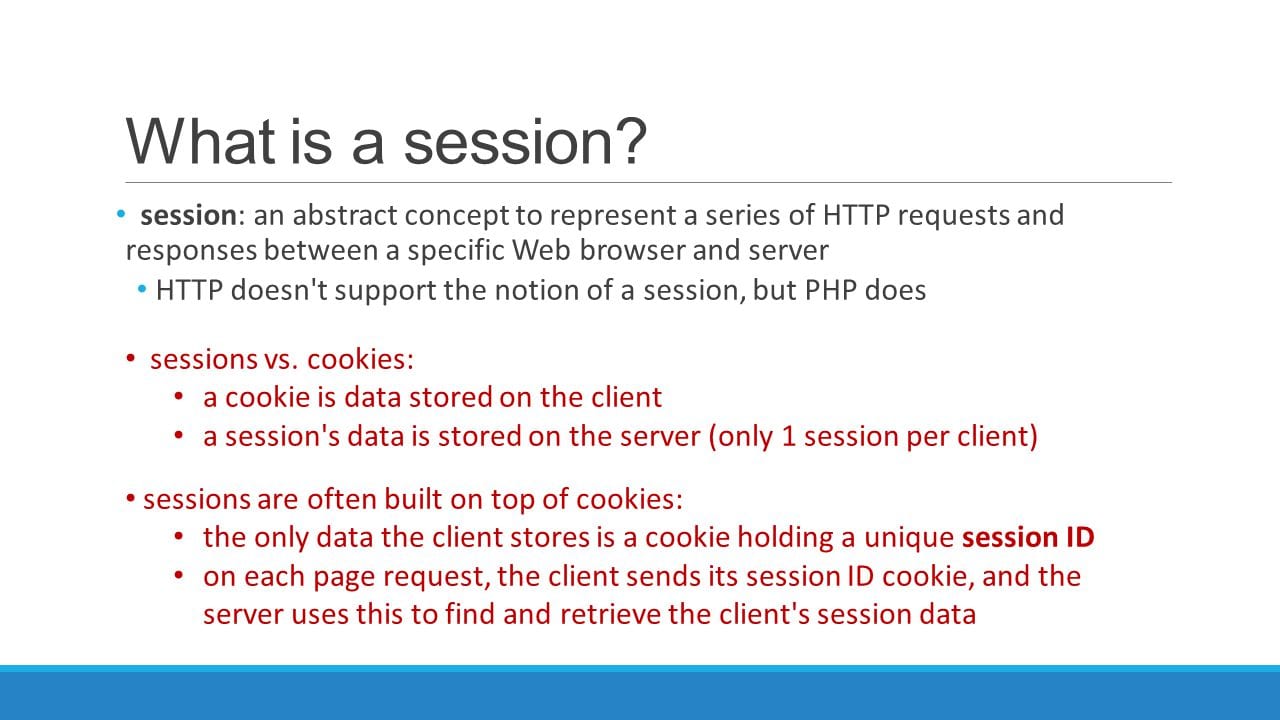 What is a session?

• session: an abstract concept to represent a series of HTTP requests and responses between a specific Web browser and server
  • HTTP doesn't support the notion of a session, but PHP does

• sessions vs. cookies:
  • a cookie is data stored on the client
  • a session's data is stored on the server (only 1 session per client)

• sessions are often built on top of cookies:
  • the only data the client stores is a cookie holding a unique session ID
  • on each page request, the client sends its session ID cookie, and the server uses this to find and retrieve the client's session data